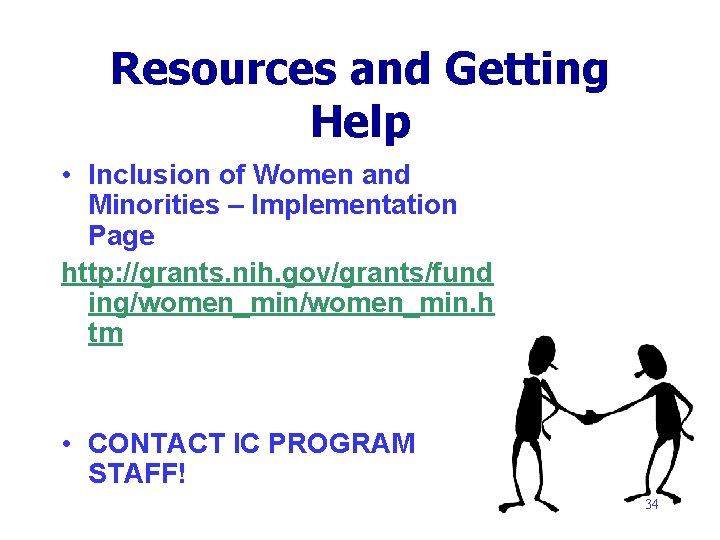 Resources and Getting Help

• Inclusion of Women and Minorities – Implementation Page

http://grants.nih.gov/grants/funding/women_min/women_min.htm

• CONTACT IC PROGRAM STAFF!

34